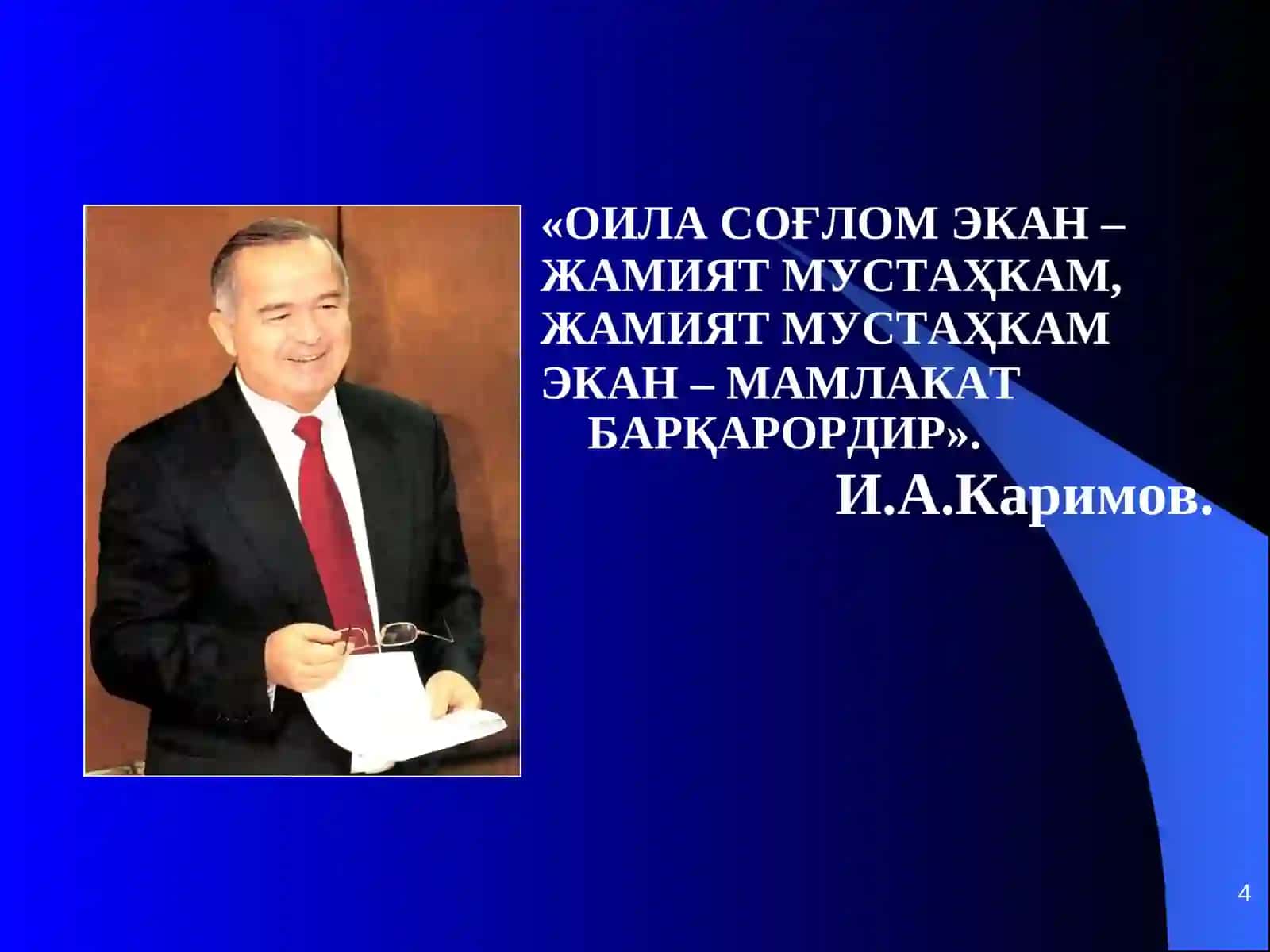 «ОИЛА СОҒЛОМ ЭКАН – ЖАМИЯТ МУСТАҲКАМ, ЖАМИЯТ МУСТАҲКАМ ЭКАН – МАМЛАКАТ БАРҚАРОРДИР».

И.А.Каримов.

4